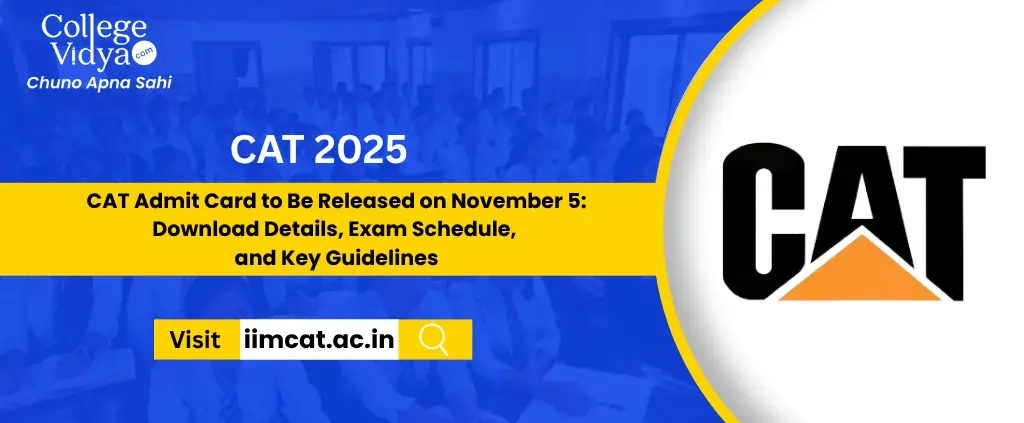 College Vidya .com
Chuno Apna Sahi

CAT 2025

CAT Admit Card to Be Released on November 5: Download Details, Exam Schedule, and Key Guidelines

Visit iimcat.ac.in

CAT